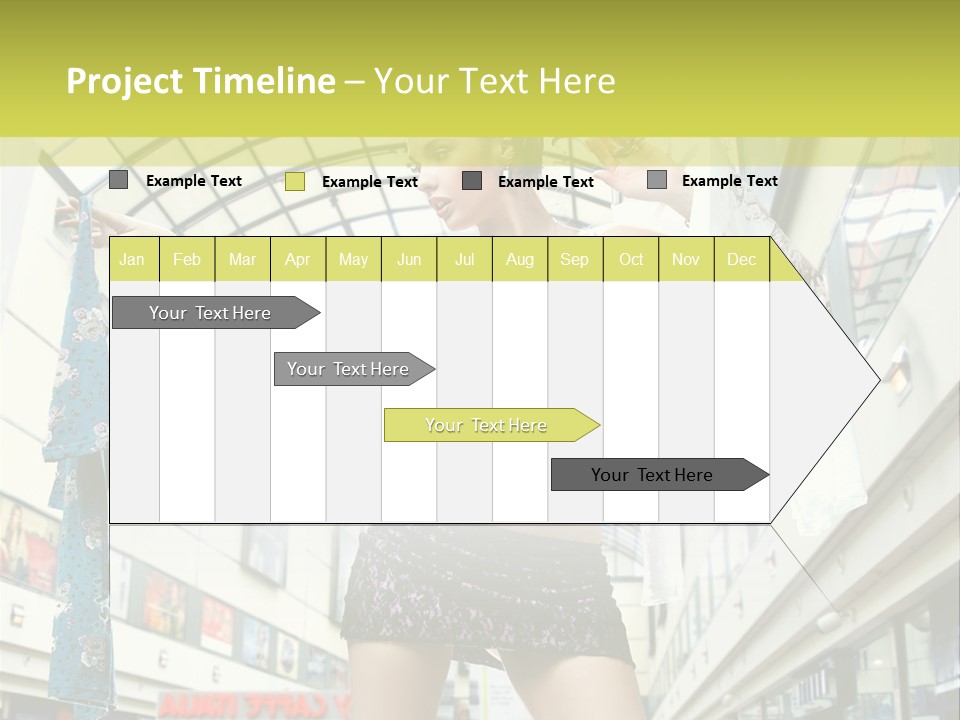 Project Timeline – Your Text Here

Example Text
Example Text
Example Text
Example Text

| Jan | Feb | Mar | Apr | May | Jun | Jul | Aug | Sep | Oct | Nov | Dec |
|---|---|---|---|---|---|---|---|---|---|---|---|

Your Text Here

Your Text Here

Your Text Here

Your Text Here